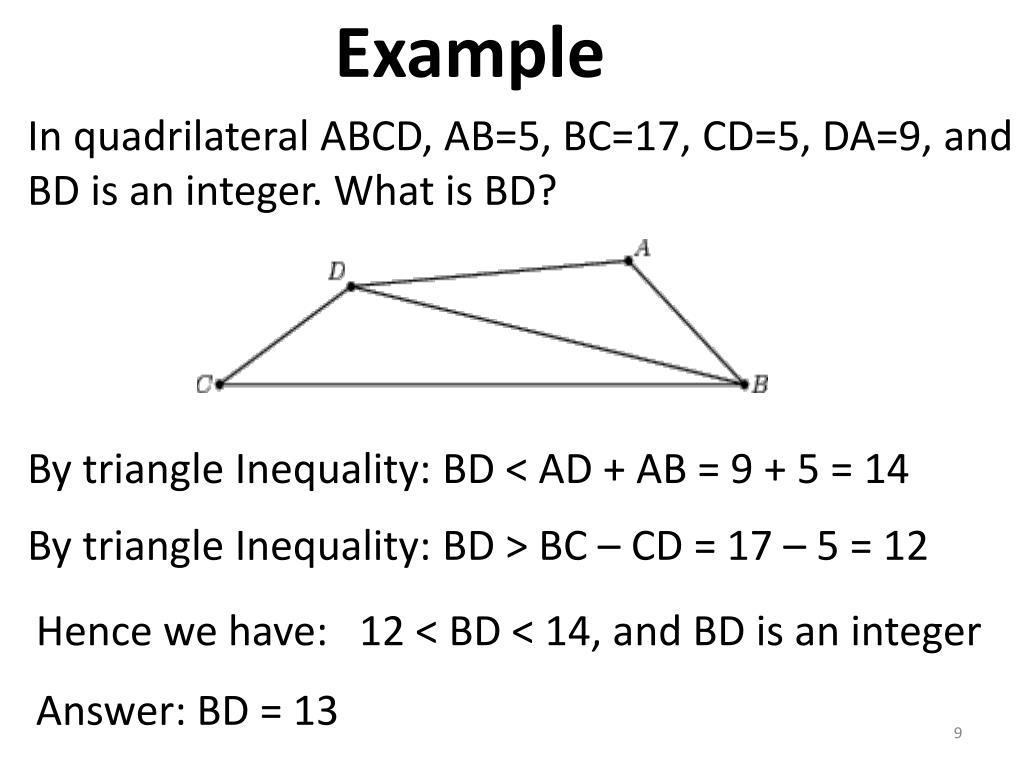 Example

In quadrilateral ABCD, AB=5, BC=17, CD=5, DA=9, and BD is an integer. What is BD?

D
A
C
B

By triangle Inequality: BD < AD + AB = 9 + 5 = 14

By triangle Inequality: BD > BC – CD = 17 – 5 = 12

Hence we have: 12 < BD < 14, and BD is an integer

Answer: BD = 13

9